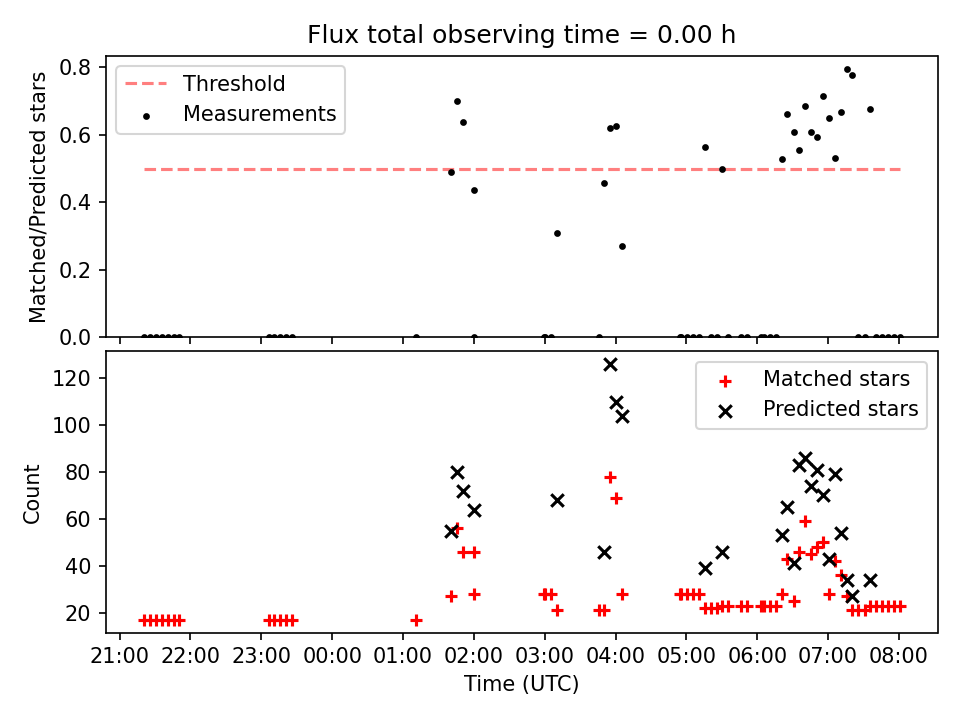 Flux total observing time = 0.00 h

Threshold
Measurements

Matched/Predicted stars

0.8
0.6
0.4
0.2
0.0

Matched stars
Predicted stars

Count

120
100
80
60
40
20

21:00 22:00 23:00 00:00 01:00 02:00 03:00 04:00 05:00 06:00 07:00 08:00

Time (UTC)